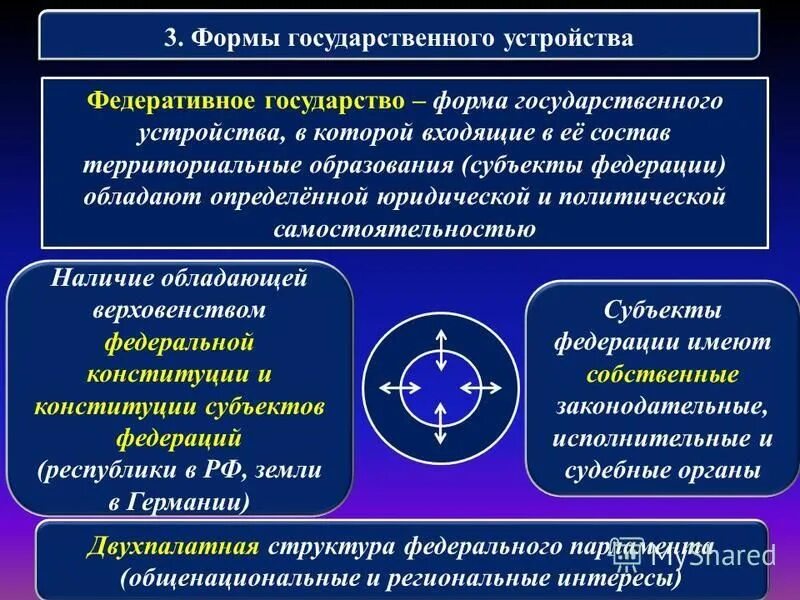 3. Формы государственного устройства

Федеративное государство – форма государственного устройства, в которой входящие в её состав территориальные образования (субъекты федерации) обладают определённой юридической и политической самостоятельностью

Наличие обладающей верховенством федеральной конституции и конституции субъектов федераций (республики в РФ, земли в Германии)

Субъекты федерации имеют собственные законодательные, исполнительные и судебные органы

Двухпалатная структура федерального парламента (общенациональные и региональные интересы)

MyShared